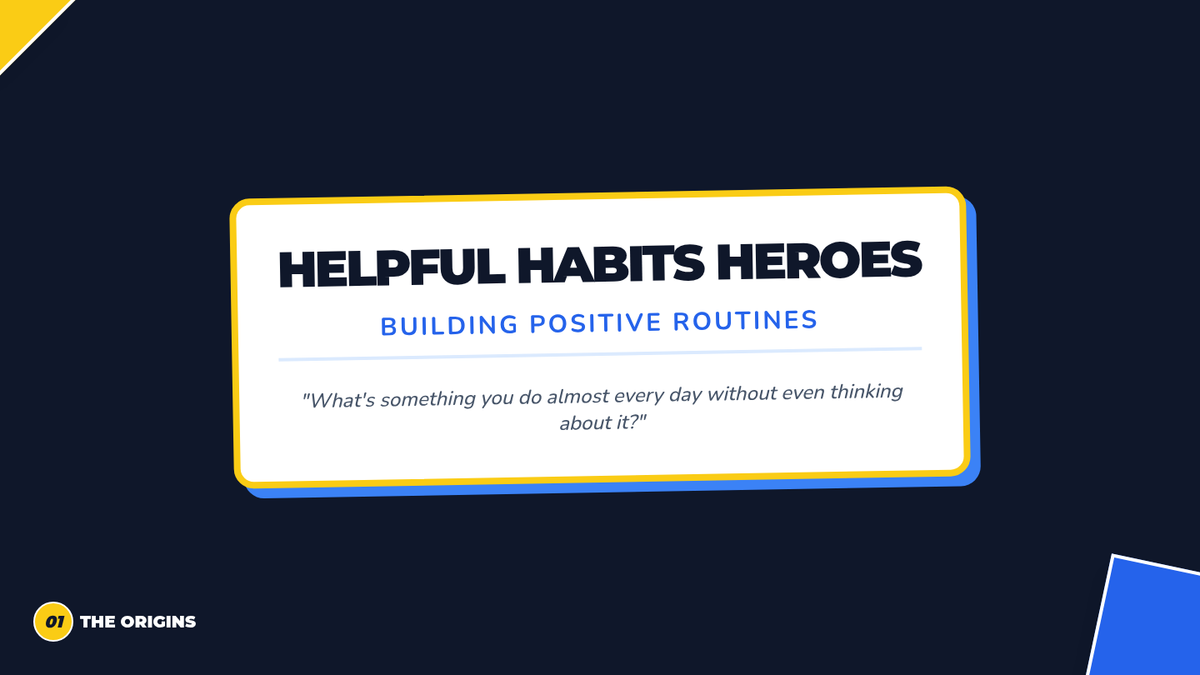 HELPFUL HABITS HEROES

BUILDING POSITIVE ROUTINES

"What's something you do almost every day without even thinking about it?"

01 THE ORIGINS